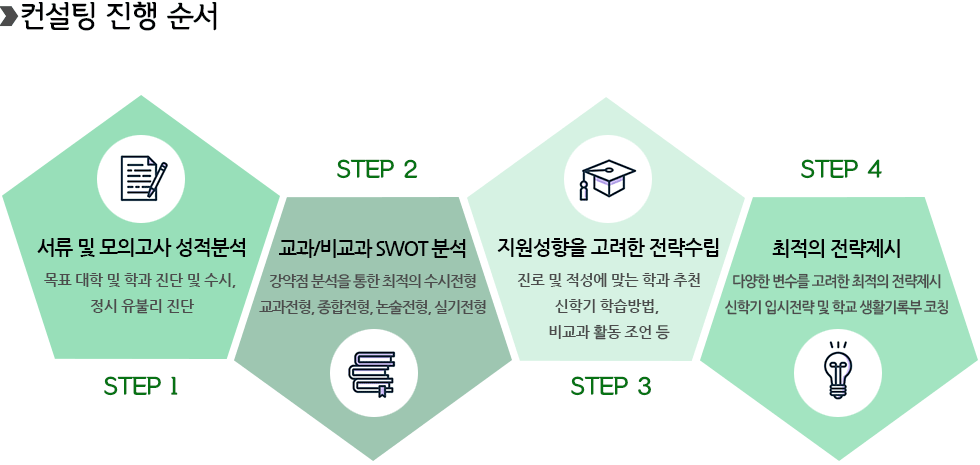 컨설팅 진행 순서

서류 및 모의고사 성적분석

목표 대학 및 학과 진단 및 수시, 정시 유불리 진단

STEP 1

STEP 2

교과/비교과 SWOT 분석

강약점 분석을 통한 최적의 수시전형

교과전형, 종합전형, 논술전형, 실기전형

지원성향을 고려한 전략수립

진로 및 적성에 맞는 학과 추천

신학기 학습방법,

비교과 활동 조언 등

STEP 3

STEP 4

최적의 전략제시

다양한 변수를 고려한 최적의 전략제시

신학기 입시전략 및 학교 생활기록부 코칭